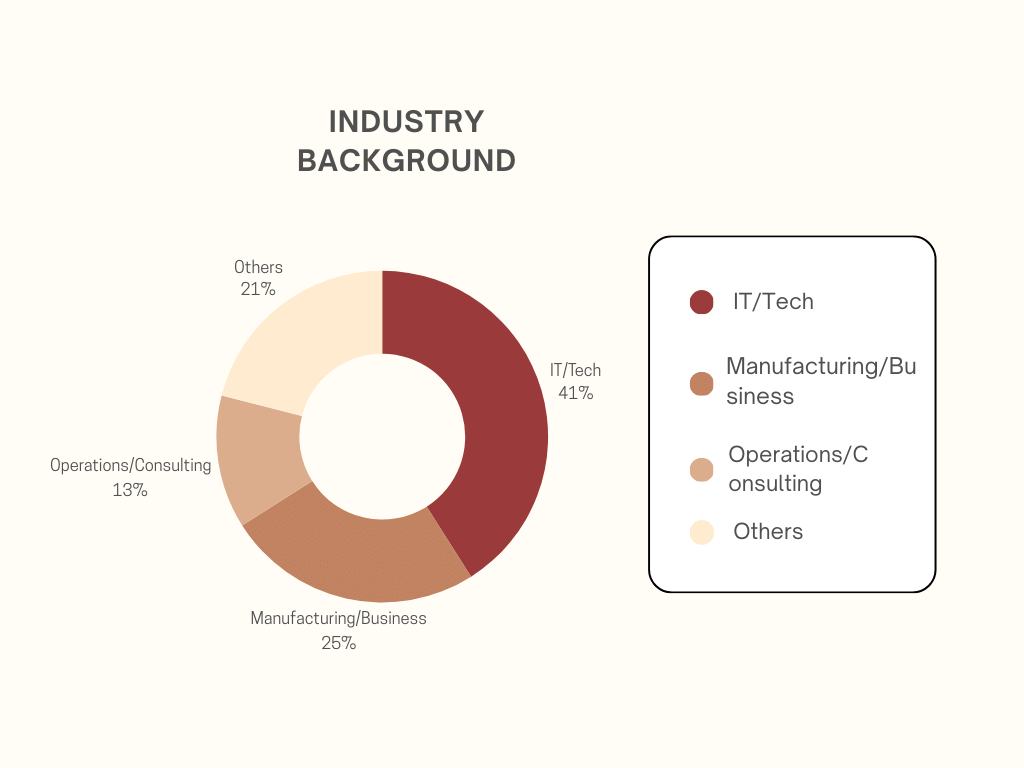 INDUSTRY BACKGROUND

Others
21%

IT/Tech
41%

Operations/Consulting
13%

Manufacturing/Business
25%

IT/Tech

Manufacturing/Business

Operations/Consulting

Others